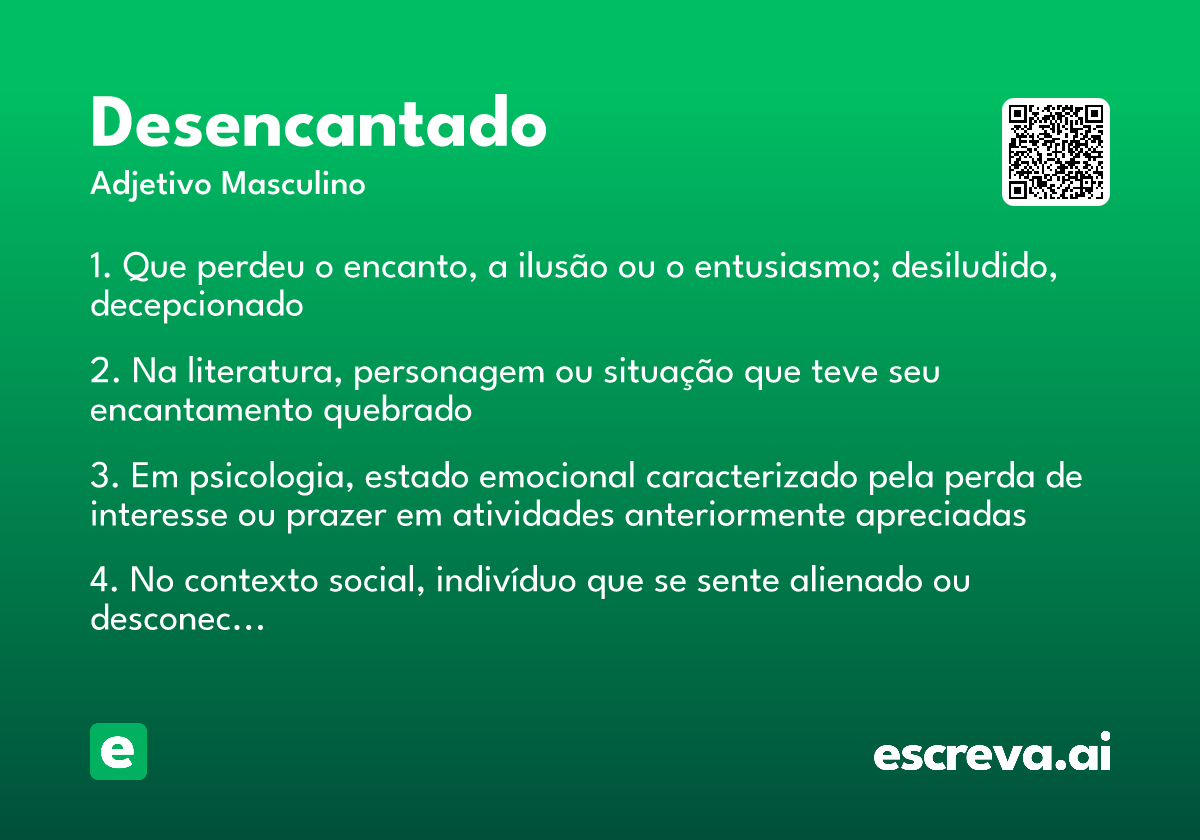 Desencantado

Adjetivo Masculino

1. Que perdeu o encanto, a ilusão ou o entusiasmo; desiludido, decepcionado

2. Na literatura, personagem ou situação que teve seu encantamento quebrado

3. Em psicologia, estado emocional caracterizado pela perda de interesse ou prazer em atividades anteriormente apreciadas

4. No contexto social, indivíduo que se sente alienado ou desconec...

e

escreva.ai